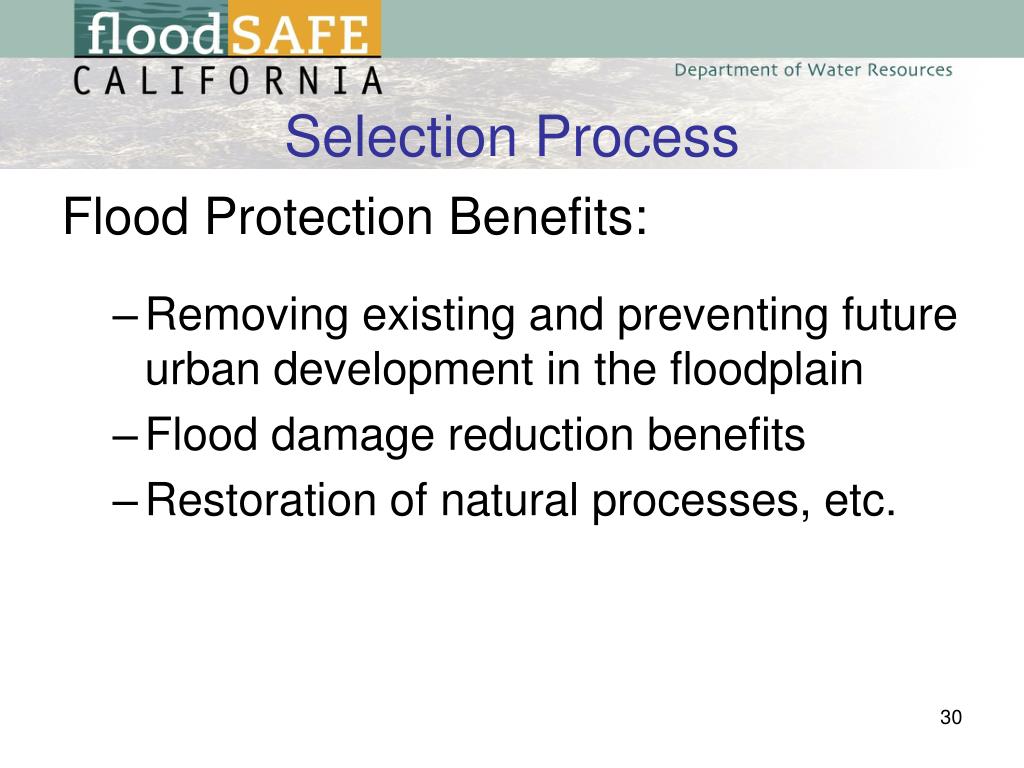 floodSAFE
CALIFORNIA

Department of Water Resources

Selection Process

Flood Protection Benefits:

– Removing existing and preventing future urban development in the floodplain
– Flood damage reduction benefits
– Restoration of natural processes, etc.

30